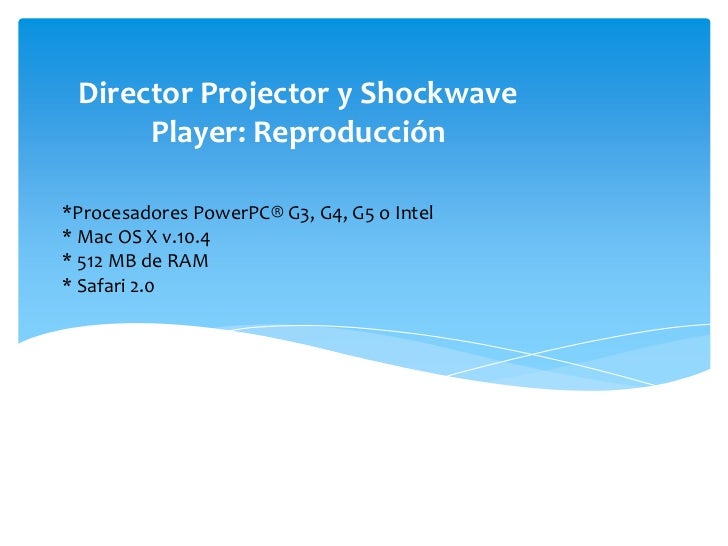 Director Projector y Shockwave Player: Reproducción

*Procesadores PowerPC® G3, G4, G5 o Intel
* Mac OS X v.10.4
* 512 MB de RAM
* Safari 2.0